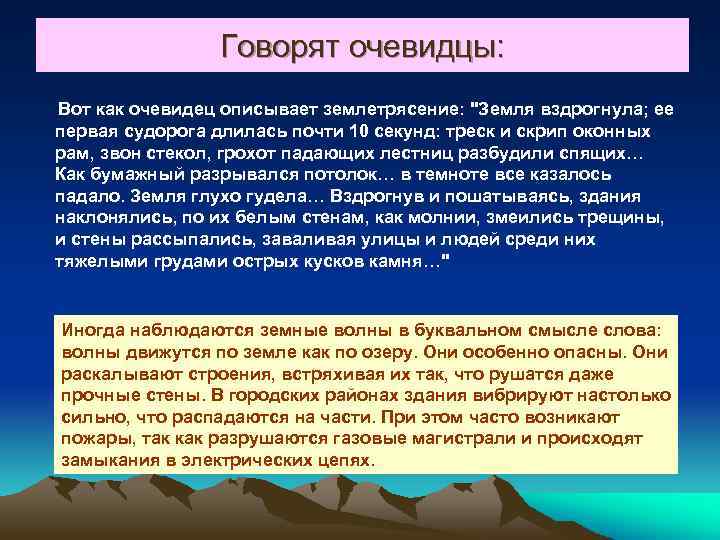 Говорят очевидцы:

Вот как очевидец описывает землетрясение: "Земля вздрогнула; ее первая судорога длилась почти 10 секунд: треск и скрип оконных рам, звон стекол, грохот падающих лестниц разбудили спящих… Как бумажный разрывался потолок… в темноте все казалось падало. Земля глухо гудела… Вздрогнув и пошатываясь, здания наклонялись, по их белым стенам, как молнии, змеились трещины, и стены рассыпались, заваливая улицы и людей среди них тяжелыми грудами острых кусков камня…"

Иногда наблюдаются земные волны в буквальном смысле слова: волны движутся по земле как по озеру. Они особенно опасны. Они раскалывают строения, встряхивая их так, что рушатся даже прочные стены. В городских районах здания вибрируют настолько сильно, что распадаются на части. При этом часто возникают пожары, так как разрушаются газовые магистрали и происходят замыкания в электрических цепях.